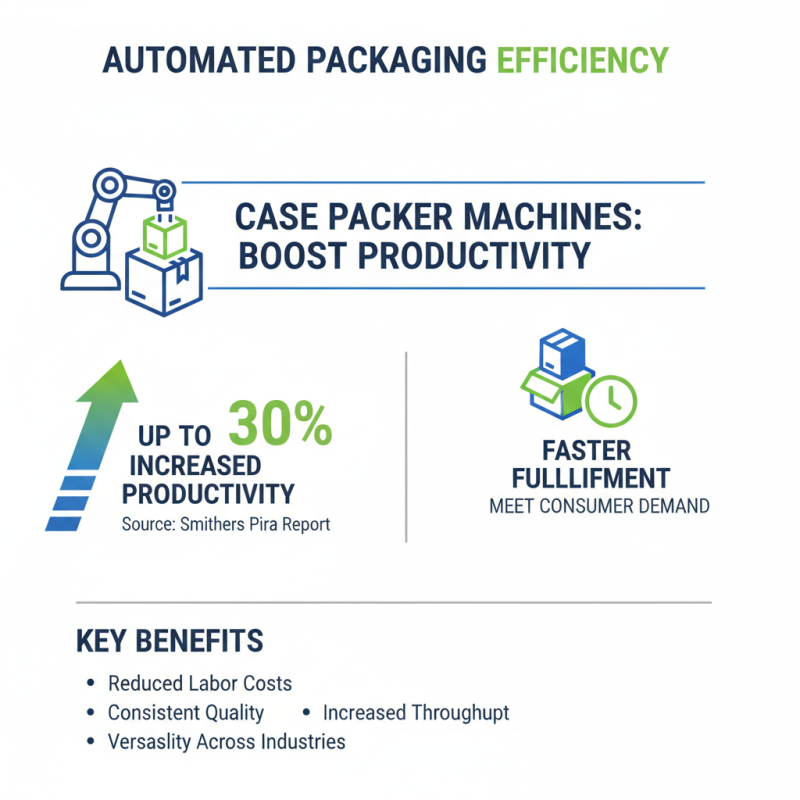 AUTOMATED PACKAGING EFFICIENCY

CASE PACKER MACHINES: BOOST PRODUCTIVITY

UP TO 30% INCREASED PRODUCTIVITY
Source: Smithers Pira Report

FASTER FULLLIFMENT
MEET CONSUMER DEMAND

KEY BENEFITS

• Reduced Labor Costs
• Consistent Quality
• Increased Throughupt
• Versaslity Across Industries